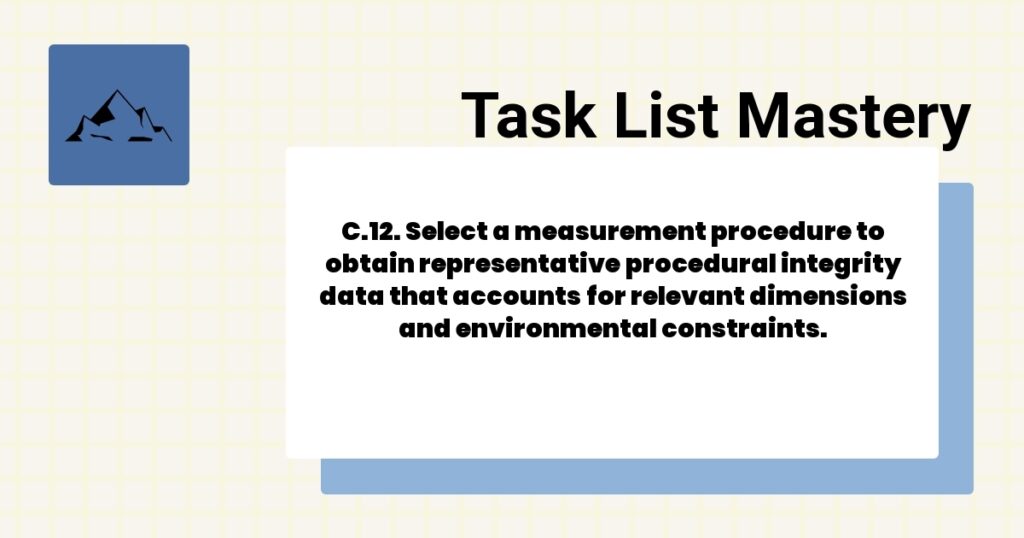 Task List Mastery

C.12. Select a measurement procedure to obtain representative procedural integrity data that accounts for relevant dimensions and environmental constraints.